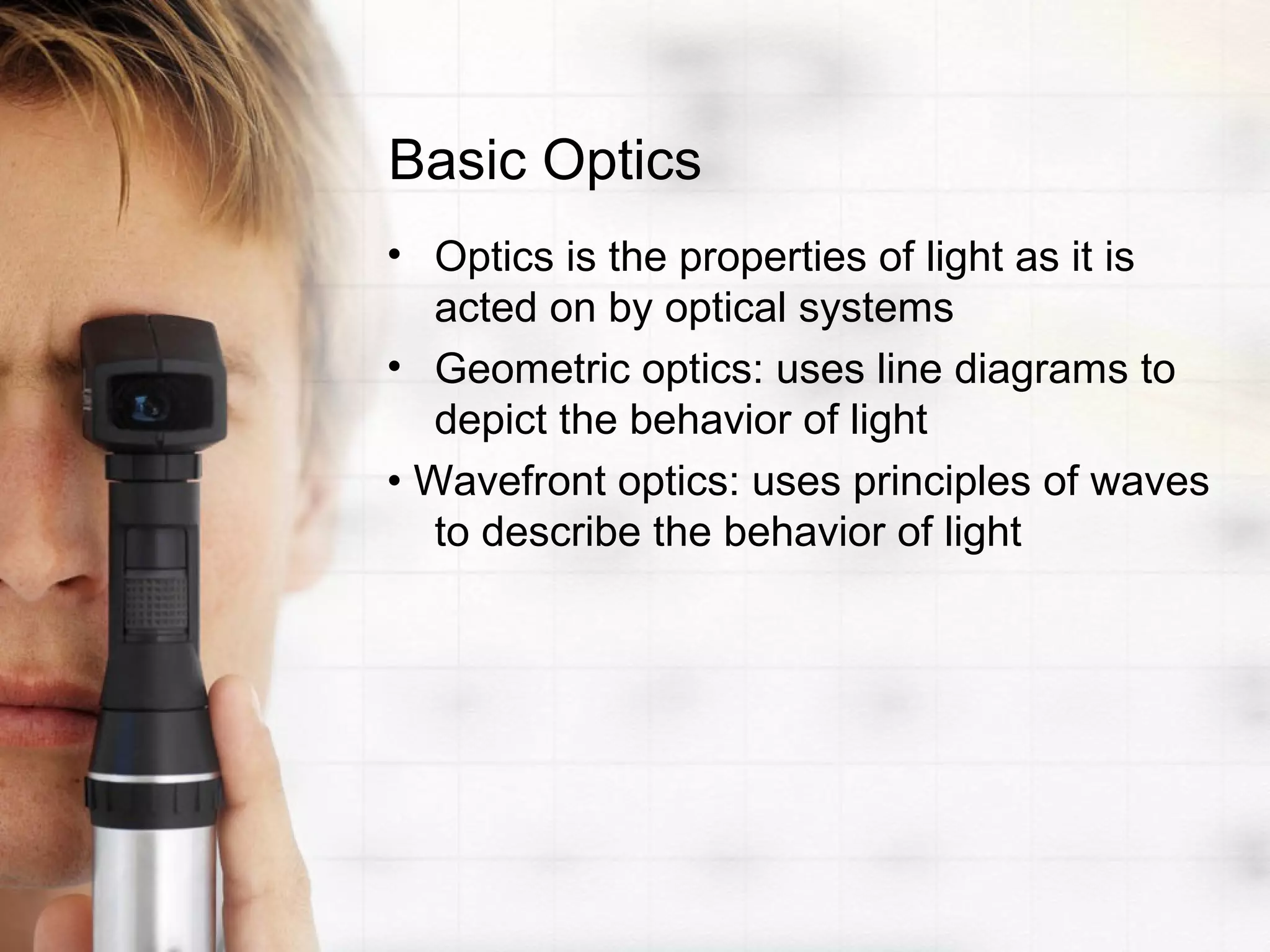 Basic Optics

• Optics is the properties of light as it is acted on by optical systems

• Geometric optics: uses line diagrams to depict the behavior of light

• Wavefront optics: uses principles of waves to describe the behavior of light